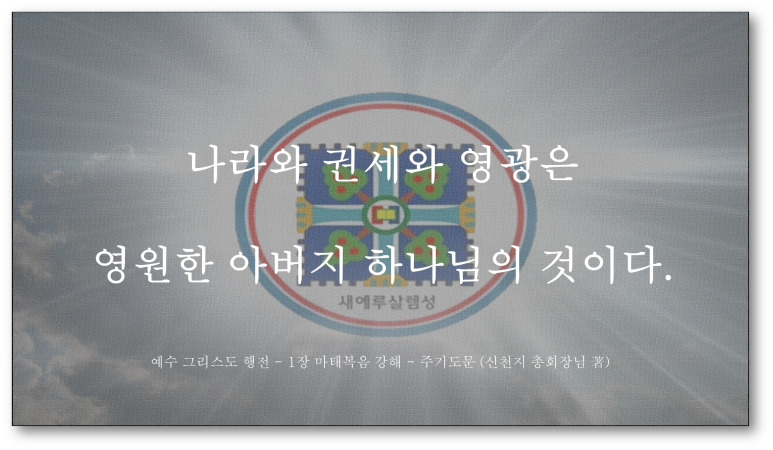 나라와 권세와 영광은

영원한 아버지 하나님의 것이다.

새예루살렘성

예수 그리스도 행전 - 1장 마태복음 강해 - 주기도문 (신천지 총회장님 著)